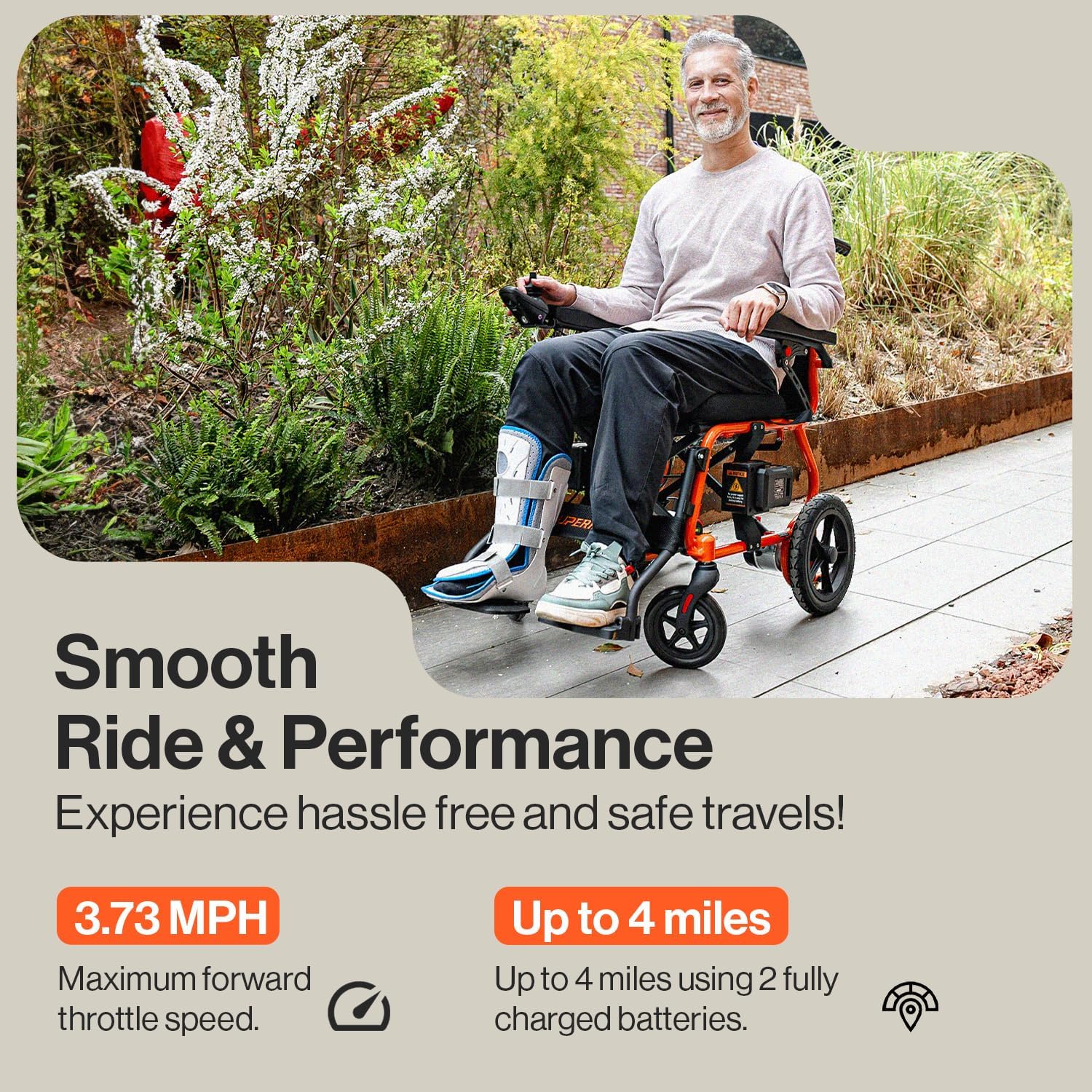 Smooth Ride & Performance

Experience hassle free and safe travels!

3.73 MPH

Maximum forward throttle speed.

Up to 4 miles

Up to 4 miles using 2 fully charged batteries.